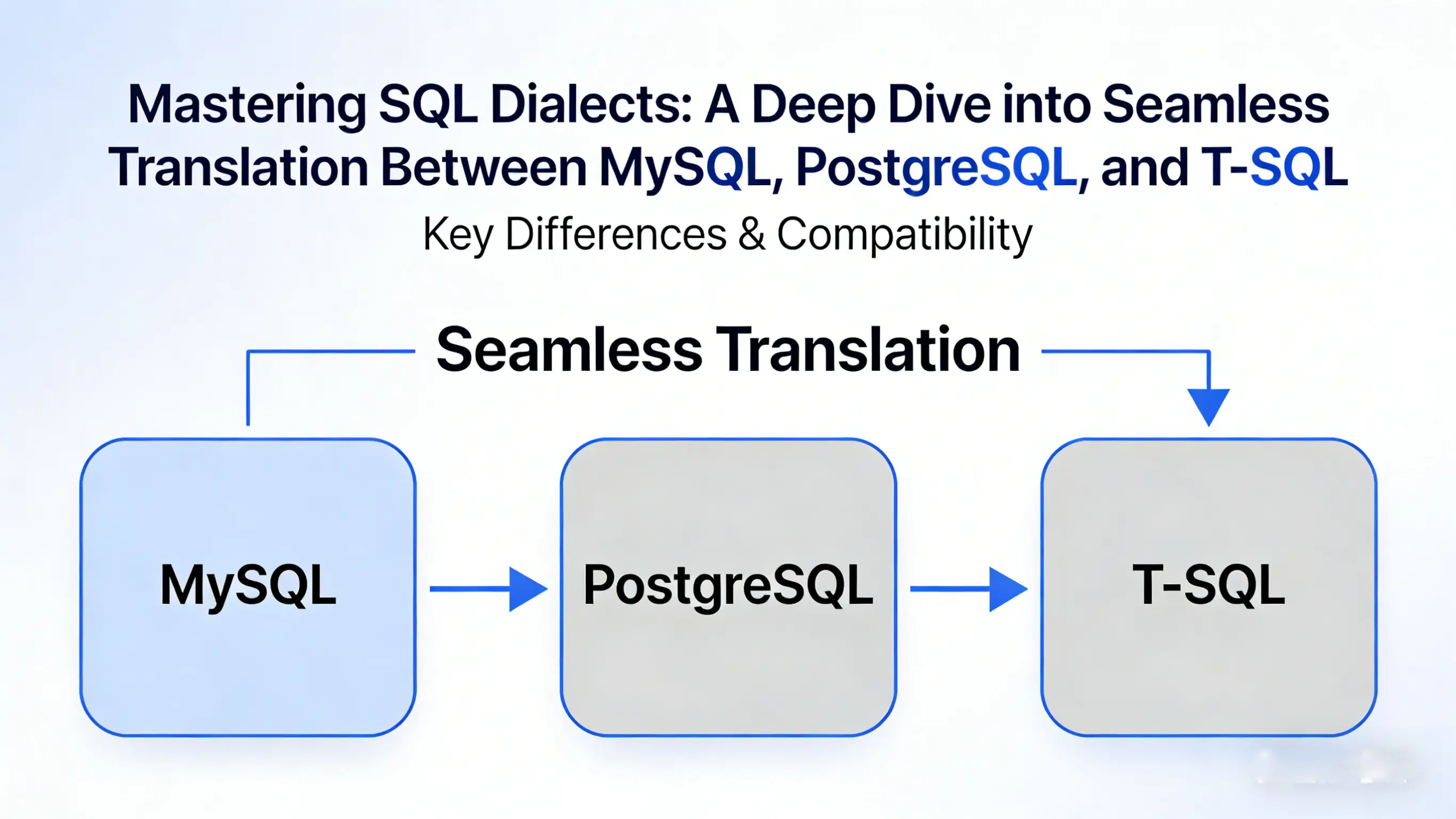 Mastering SQL Dialects: A Deep Dive into Seamless Translation Between MySQL, PostgreSQL, and T-SQL

Key Differences & Compatibility

Seamless Translation

MySQL

PostgreSQL

T-SQL